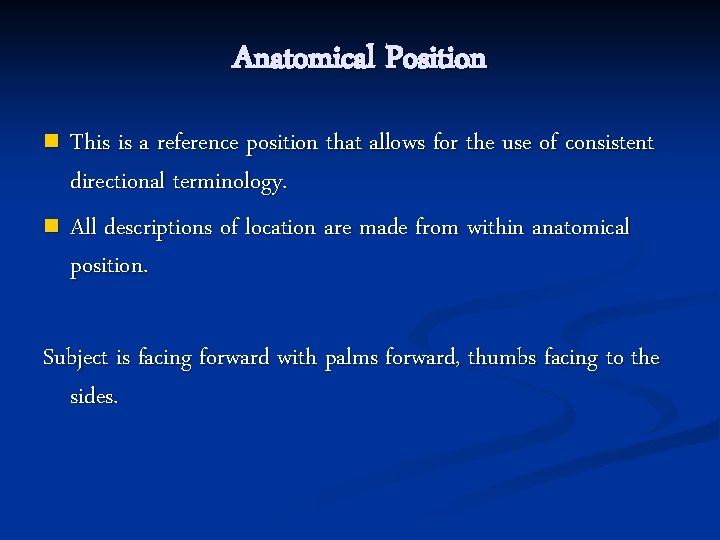 Anatomical Position

- This is a reference position that allows for the use of consistent directional terminology.
- All descriptions of location are made from within anatomical position.

Subject is facing forward with palms forward, thumbs facing to the sides.